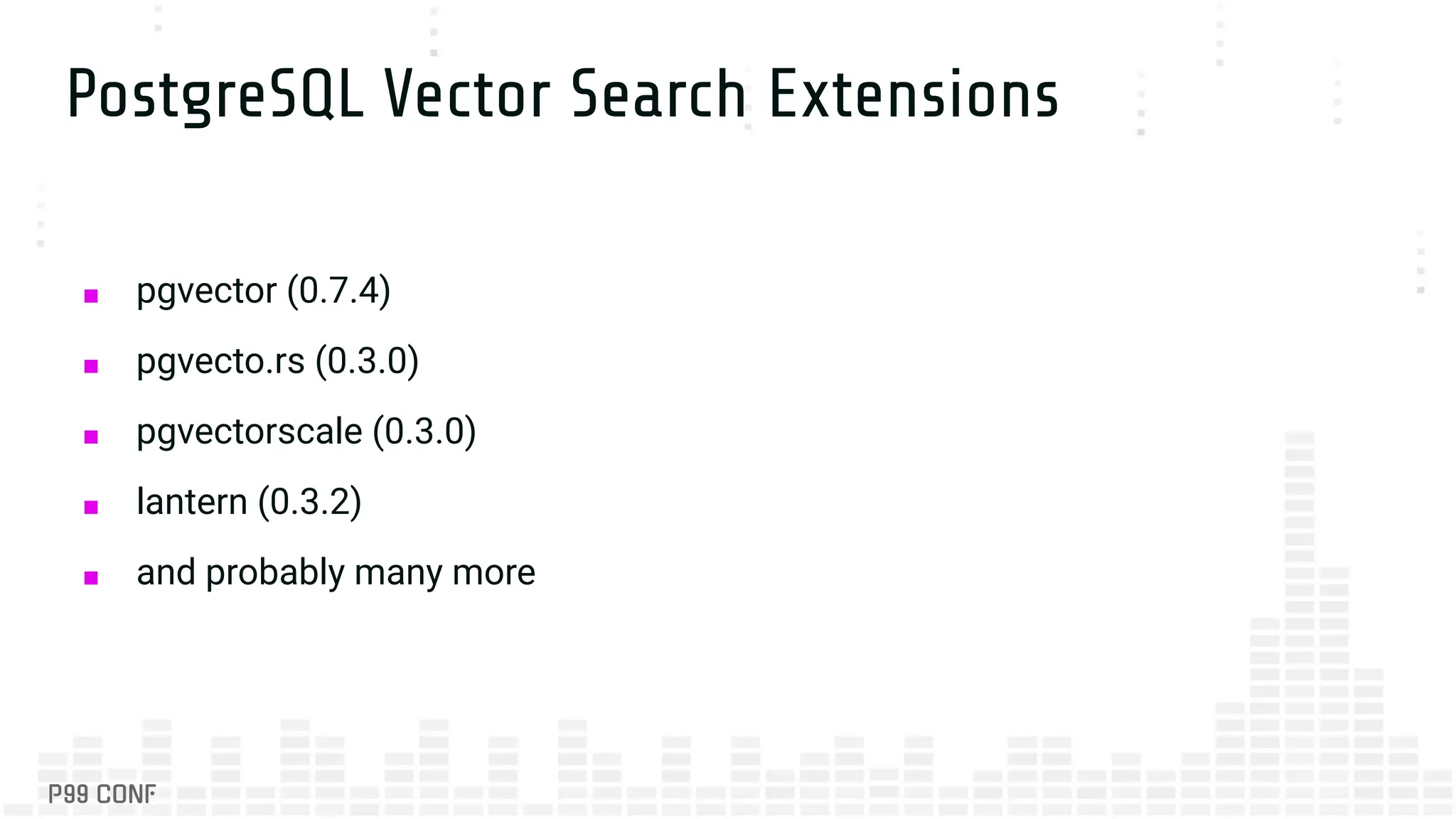 PostgreSQL Vector Search Extensions

- pgvector (0.7.4)
- pgvecto.rs (0.3.0)
- pgvectorscale (0.3.0)
- lantern (0.3.2)
- and probably many more

P99 CONF